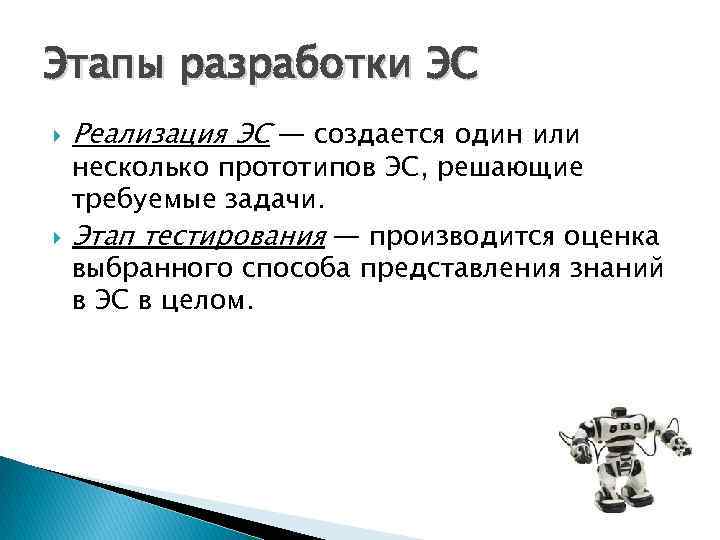 Этапы разработки ЭС

Реализация ЭС — создается один или несколько прототипов ЭС, решающие требуемые задачи.

Этап тестирования — производится оценка выбранного способа представления знаний в ЭС в целом.